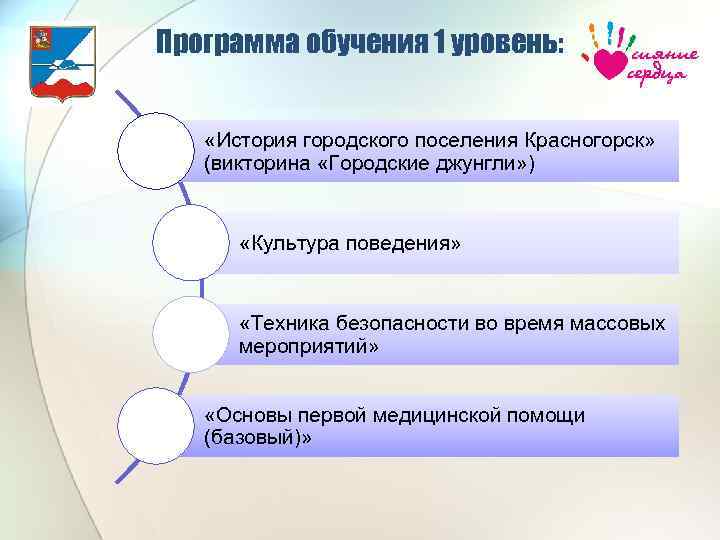 Программа обучения 1 уровень:

сияние сердца

«История городского поселения Красногорск» (викторина «Городские джунгли»)

«Культура поведения»

«Техника безопасности во время массовых мероприятий»

«Основы первой медицинской помощи (базовый)»